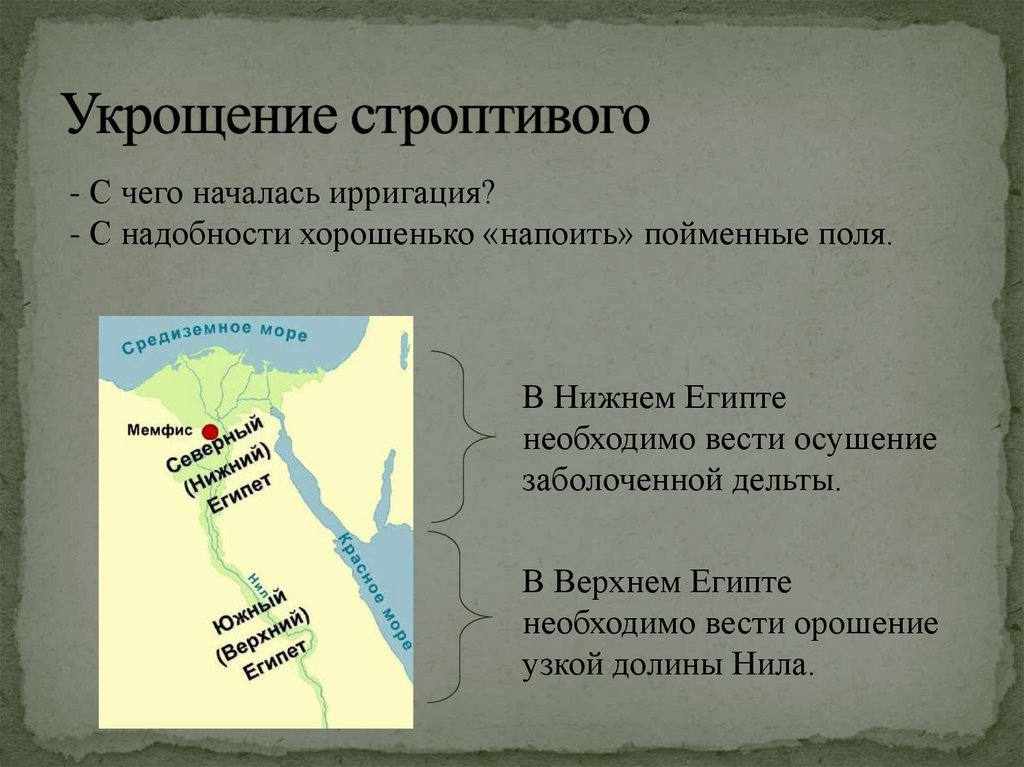 Укрощение строптивого

- С чего началась ирригация?
- С надобности хорошенько «напоить» пойменные поля.

Средиземное море

Мемфис

Северный (Нижний) Египет

Нил

Красное море

Южный (Верхний) Египет

В Нижнем Египте необходимо вести осушение заболоченной дельты.

В Верхнем Египте необходимо вести орошение узкой долины Нила.